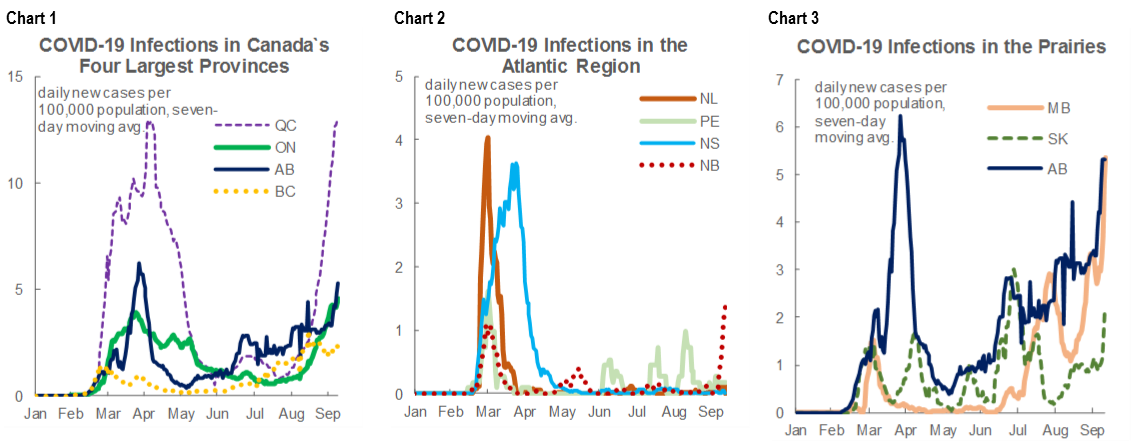 Chart 1

COVID-19 Infections in Canada`s Four Largest Provinces

daily new cases per 100,000 population, seven-day moving avg.

QC
ON
AB
BC

15
10
5
0

Jan Feb Mar Apr May Jun Jul Aug Sep

Chart 2

COVID-19 Infections in the Atlantic Region

daily new cases per 100,000 population, seven-day moving avg.

NL
PE
NS
NB

5
4
3
2
1
0

Jan Feb Mar Apr May Jun Jul Aug Sep

Chart 3

COVID-19 Infections in the Prairies

daily new cases per 100,000 population, seven-day moving avg.

MB
SK
AB

7
6
5
4
3
2
1
0

Jan Feb Mar Apr May Jun Jul Aug Sep